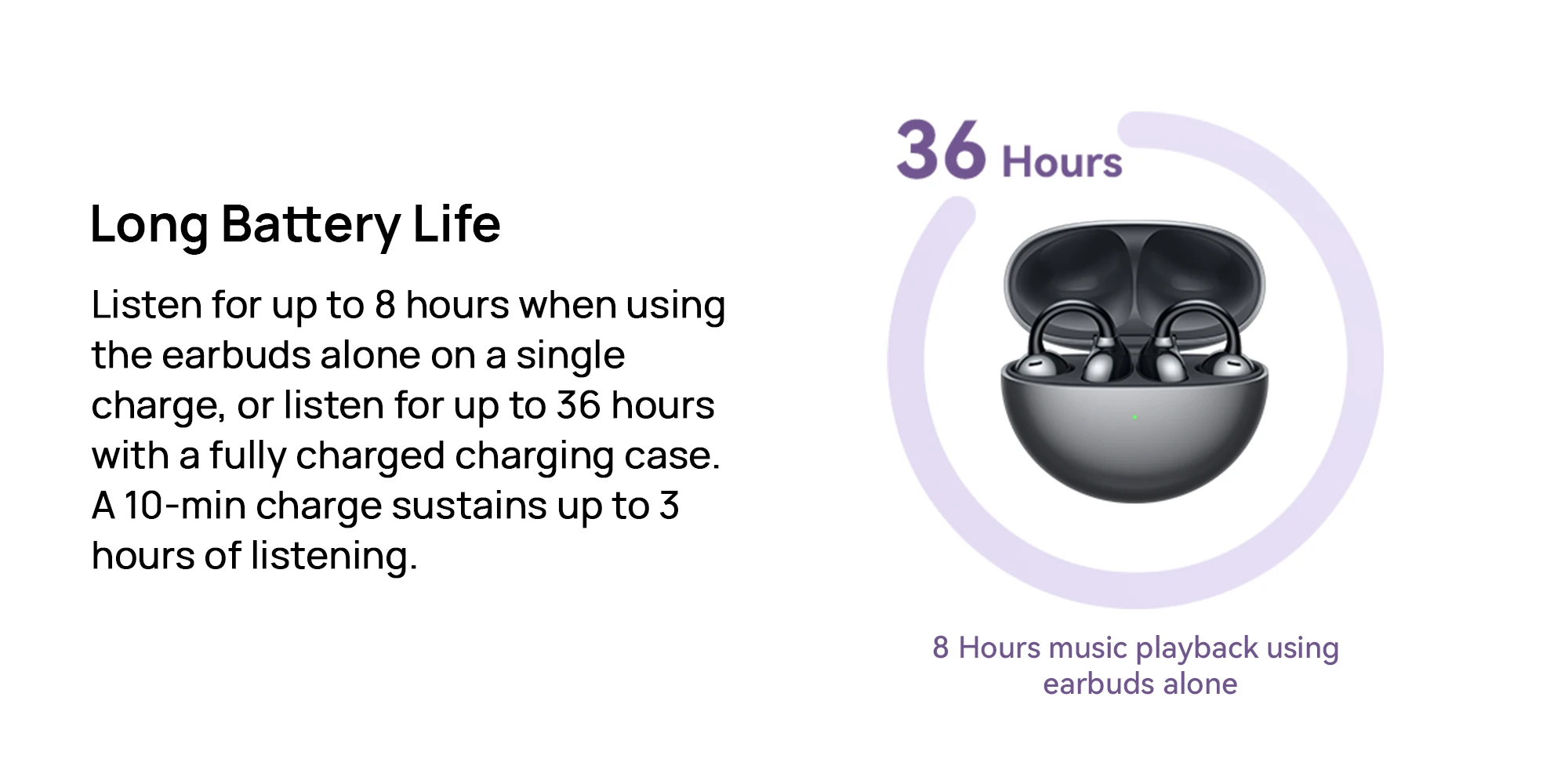 Long Battery Life

Listen for up to 8 hours when using the earbuds alone on a single charge, or listen for up to 36 hours with a fully charged charging case. A 10-min charge sustains up to 3 hours of listening.

36 Hours

8 Hours music playback using earbuds alone